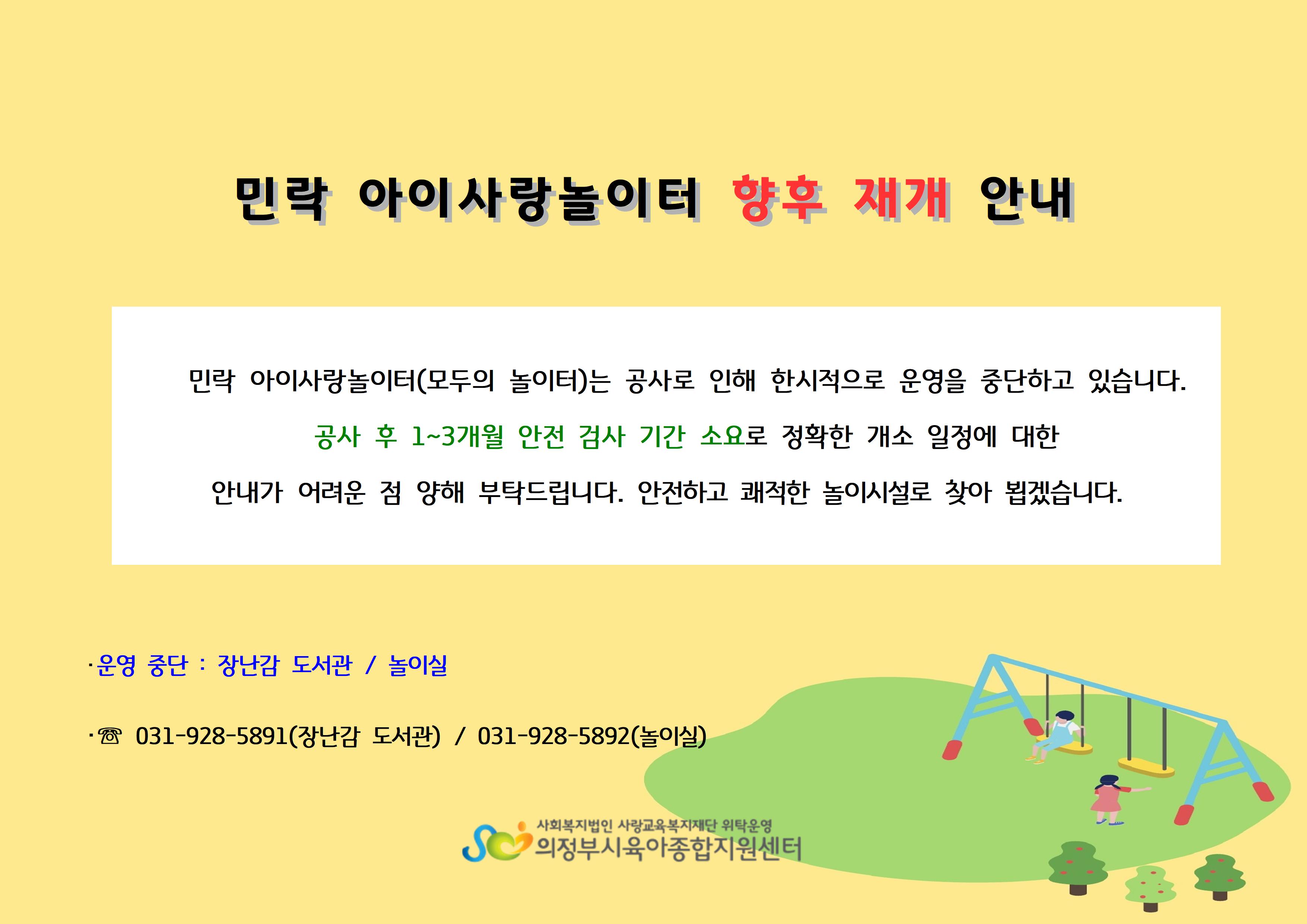 민락 아이사랑놀이터 향후 재개 안내

민락 아이사랑놀이터(모두의 놀이터)는 공사로 인해 한시적으로 운영을 중단하고 있습니다.

공사 후 1~3개월 안전 검사 기간 소요로 정확한 개소 일정에 대한

안내가 어려운 점 양해 부탁드립니다. 안전하고 쾌적한 놀이시설로 찾아 뵙겠습니다.

·운영 중단 : 장난감 도서관 / 놀이실

·☏ 031-928-5891(장난감 도서관) / 031-928-5892(놀이실)

사회복지법인 사랑교육복지재단 위탁운영
의정부시육아종합지원센터